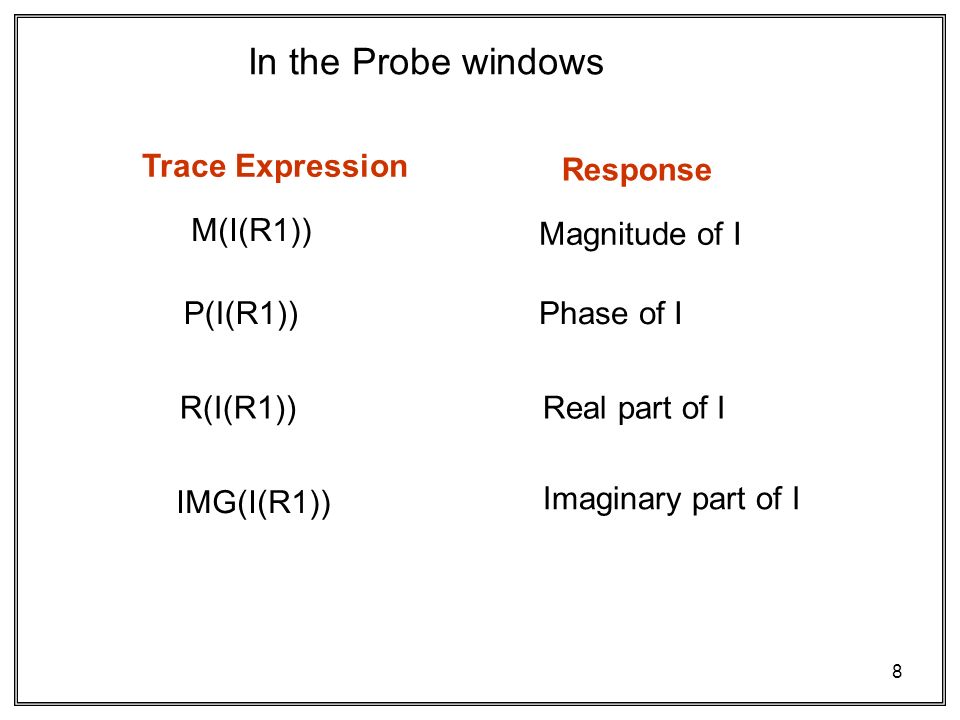 In the Probe windows

| Trace Expression | Response |
|---|---|
| M(I(R1)) | Magnitude of I |
| P(I(R1)) | Phase of I |
| R(I(R1)) | Real part of I |
| IMG(I(R1)) | Imaginary part of I |

8